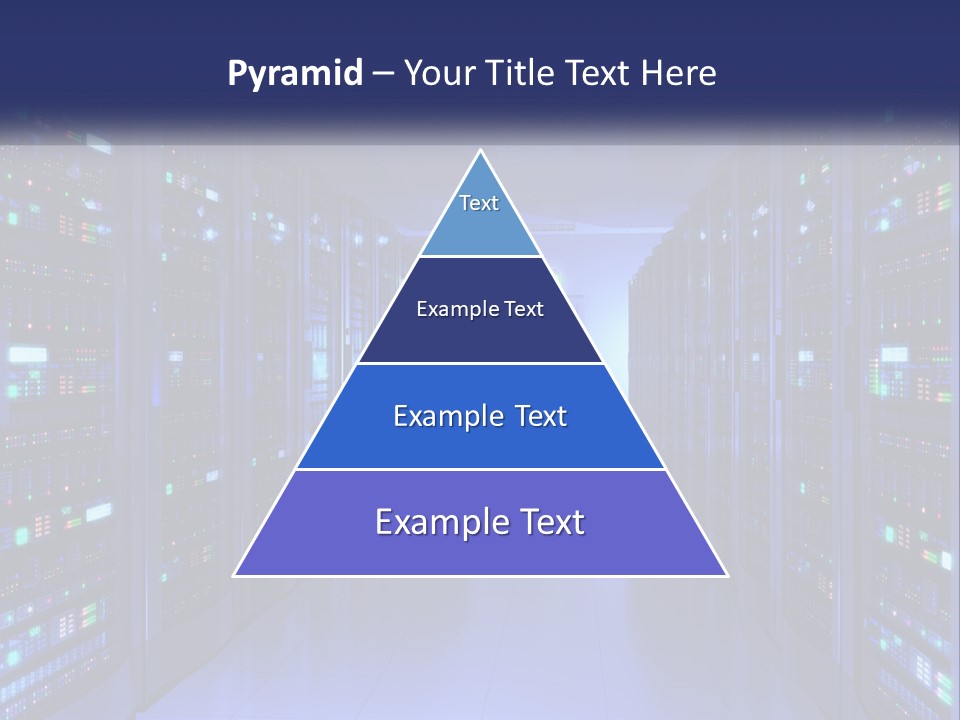 Pyramid – Your Title Text Here

Text

Example Text

Example Text

Example Text